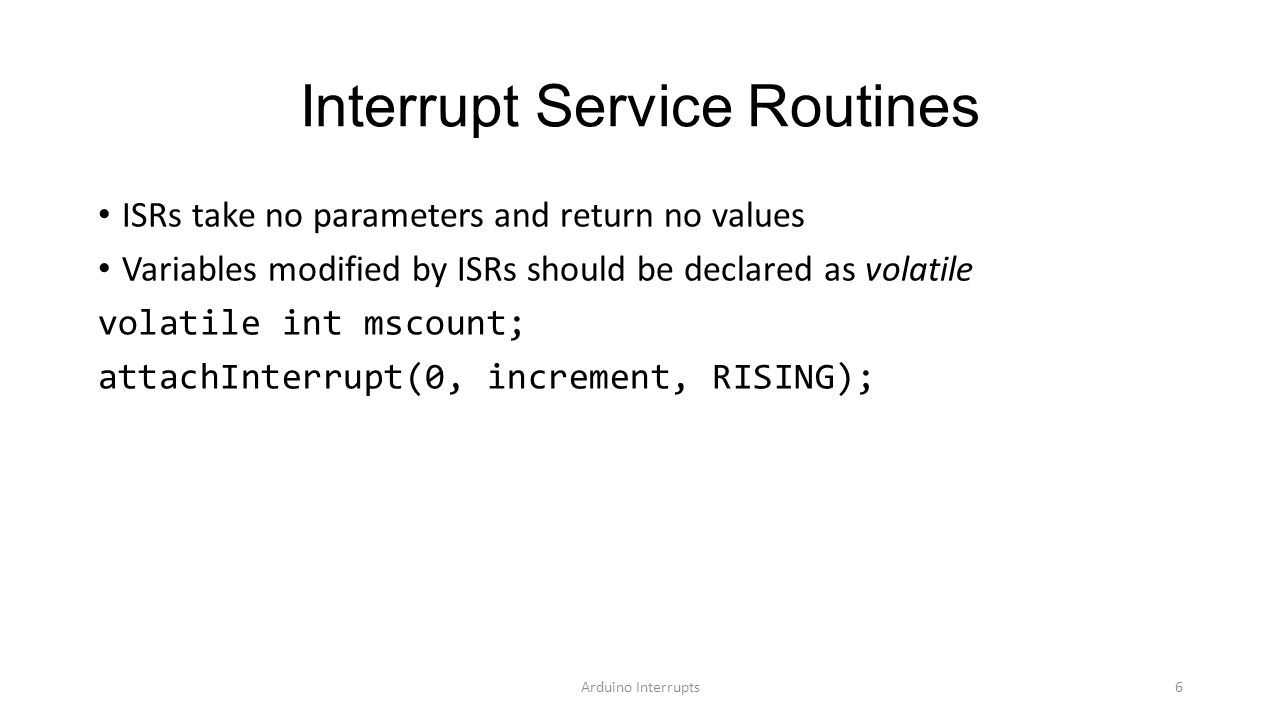 Interrupt Service Routines

• ISRs take no parameters and return no values
• Variables modified by ISRs should be declared as volatile

volatile int mscount;
attachInterrupt(0, increment, RISING);

Arduino Interrupts

6